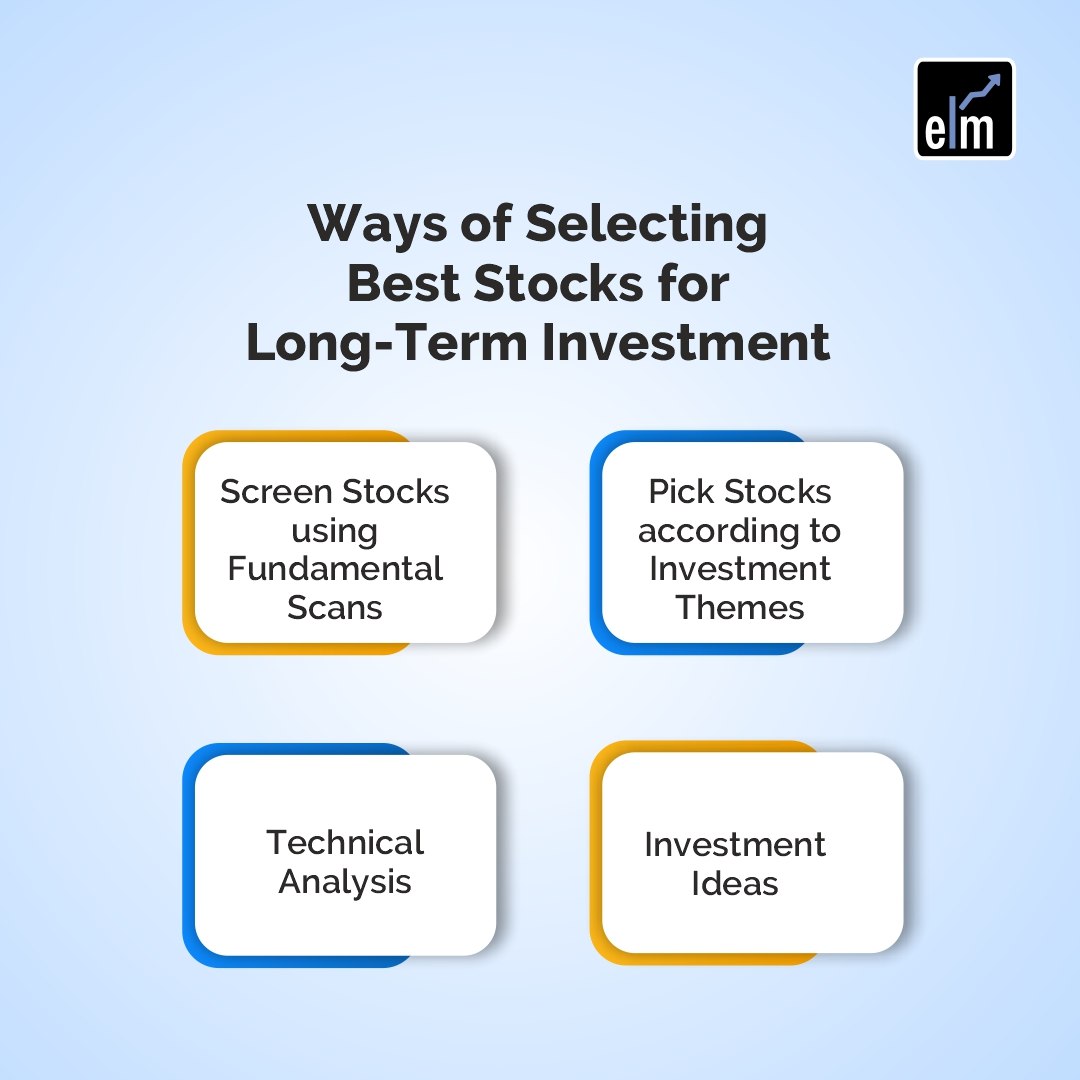 elm

Ways of Selecting Best Stocks for Long-Term Investment

Screen Stocks using Fundamental Scans

Pick Stocks according to Investment Themes

Technical Analysis

Investment Ideas